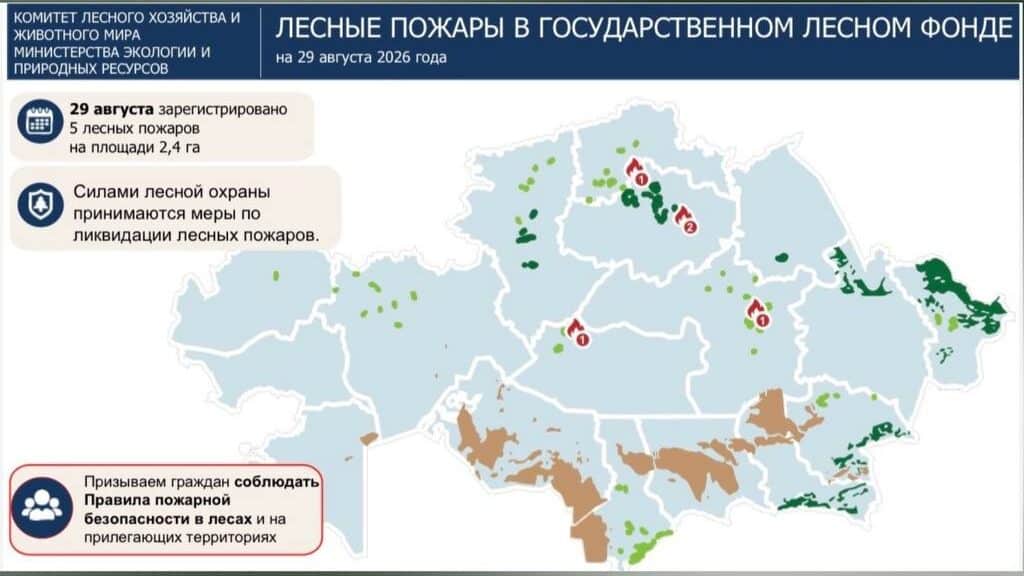 КОМИТЕТ ЛЕСНОГО ХОЗЯЙСТВА И ЖИВОТНОГО МИРА МИНИСТЕРСТВА ЭКОЛОГИИ И ПРИРОДНЫХ РЕСУРСОВ

ЛЕСНЫЕ ПОЖАРЫ В ГОСУДАРСТВЕННОМ ЛЕСНОМ ФОНДЕ

на 29 августа 2026 года

29 августа зарегистрировано 5 лесных пожаров на площади 2,4 га

Силами лесной охраны принимаются меры по ликвидации лесных пожаров.

1

2

1

1

Призываем граждан соблюдать Правила пожарной безопасности в лесах и на прилегающих территориях